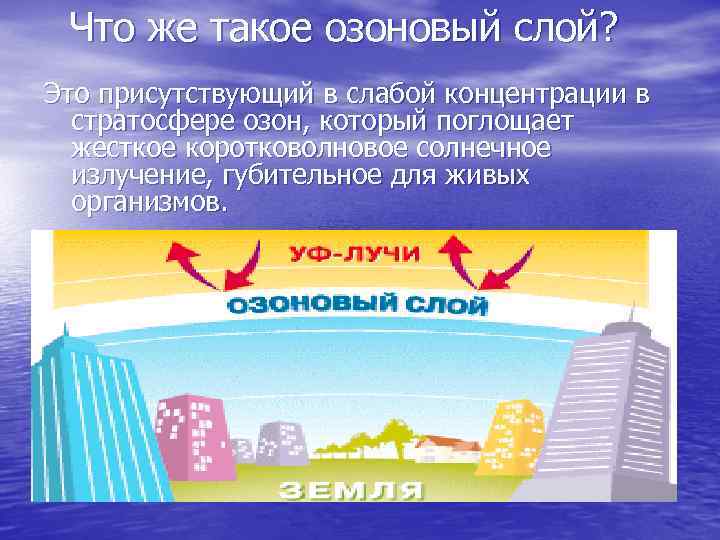 Что же такое озоновый слой?

Это присутствующий в слабой концентрации в стратосфере озон, который поглощает жесткое коротковолновое солнечное излучение, губительное для живых организмов.

УФ-ЛУЧИ

ОЗОНОВЫЙ СЛОЙ

ЗЕМЛЯ